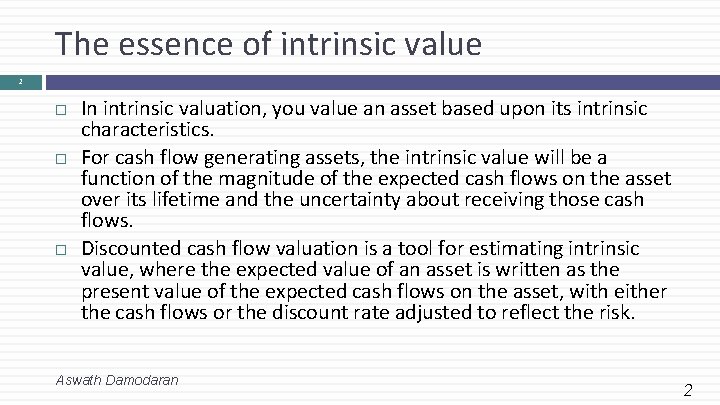 The essence of intrinsic value

2

□ In intrinsic valuation, you value an asset based upon its intrinsic characteristics.

□ For cash flow generating assets, the intrinsic value will be a function of the magnitude of the expected cash flows on the asset over its lifetime and the uncertainty about receiving those cash flows.

□ Discounted cash flow valuation is a tool for estimating intrinsic value, where the expected value of an asset is written as the present value of the expected cash flows on the asset, with either the cash flows or the discount rate adjusted to reflect the risk.

Aswath Damodaran

2